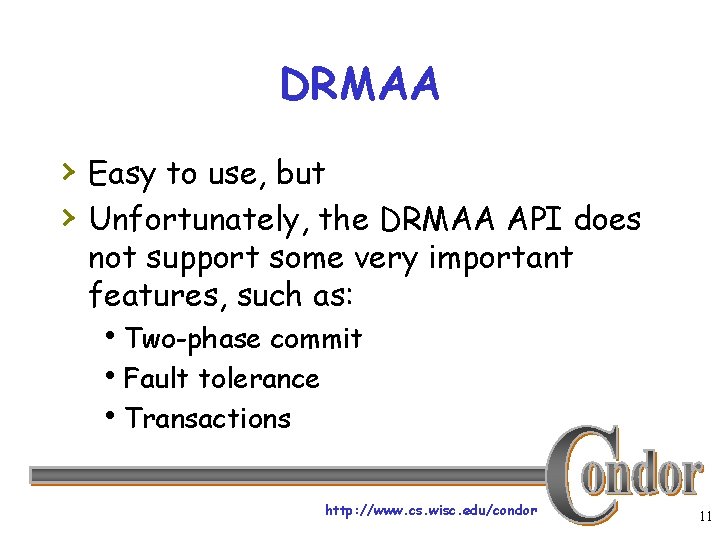 DRMAA

› Easy to use, but
› Unfortunately, the DRMAA API does not support some very important features, such as:
• Two-phase commit
• Fault tolerance
• Transactions

Condor

http://www.cs.wisc.edu/condor

11